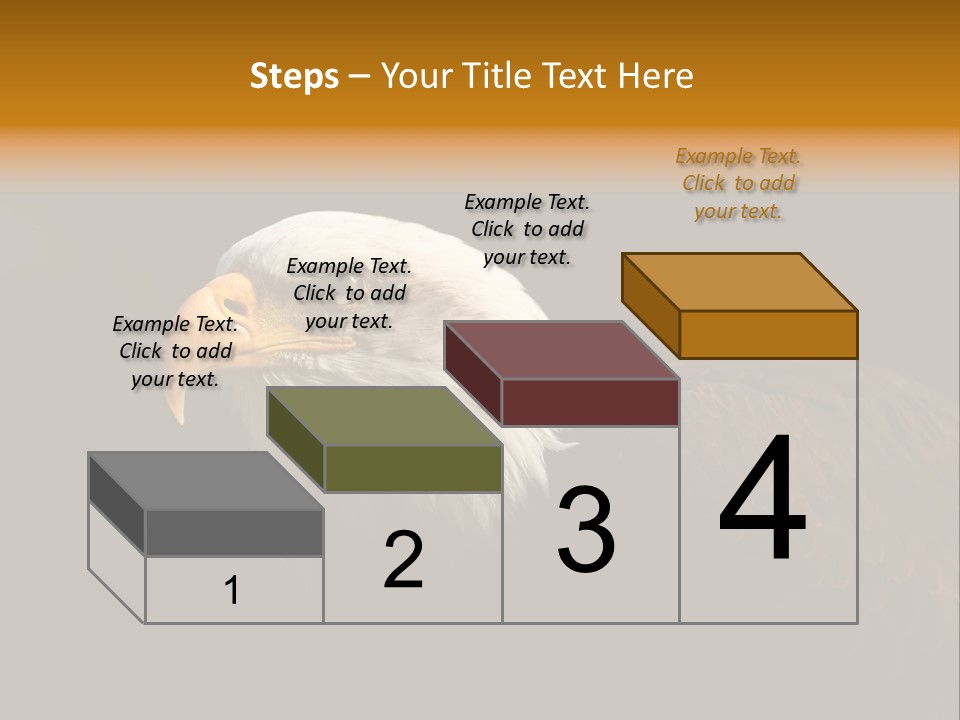 Steps – Your Title Text Here

Example Text. Click to add your text.

Example Text. Click to add your text.

Example Text. Click to add your text.

Example Text. Click to add your text.

1

2

3

4